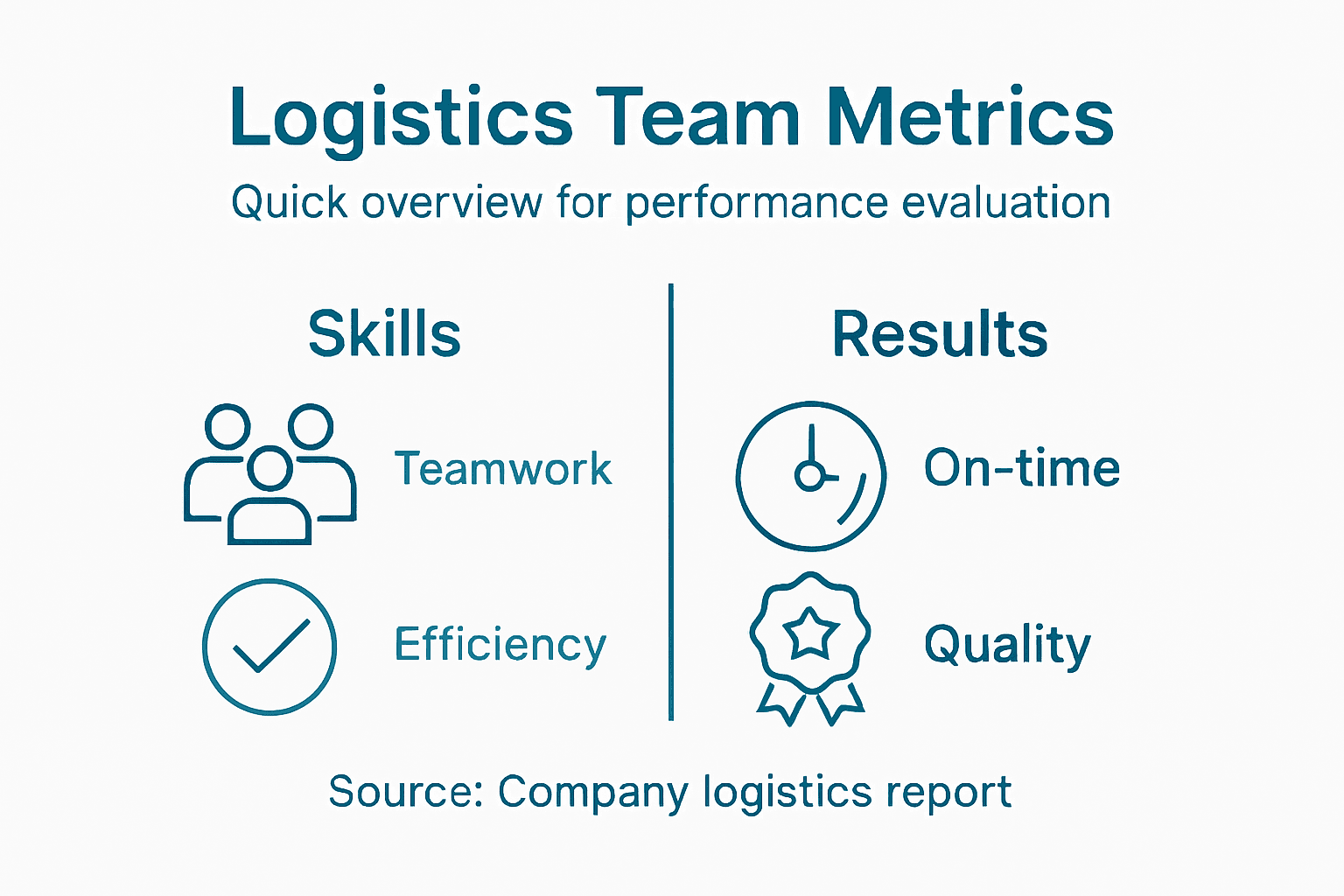 Logistics Team Metrics

Quick overview for performance evaluation

Skills

Teamwork

Efficiency

Results

On-time

Quality

Source: Company logistics report